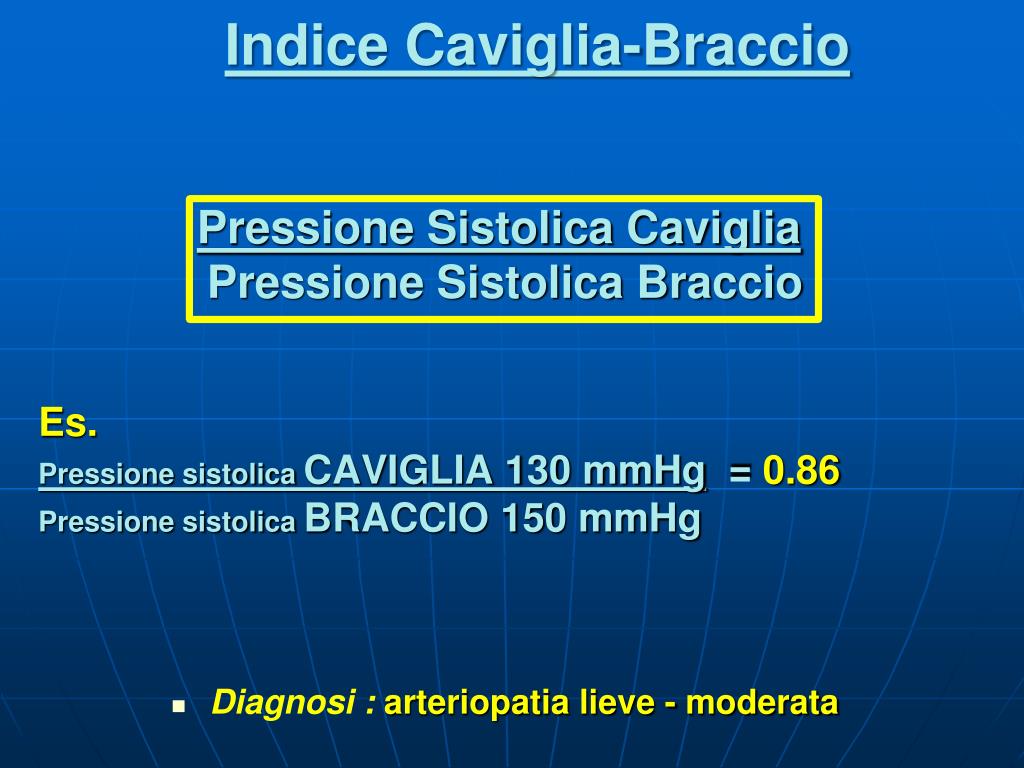 Indice Caviglia-Braccio

Pressione Sistolica Caviglia
Pressione Sistolica Braccio

Es.
Pressione sistolica CAVIGLIA 130 mmHg = 0.86
Pressione sistolica BRACCIO 150 mmHg

Diagnosi : arteriopatia lieve - moderata